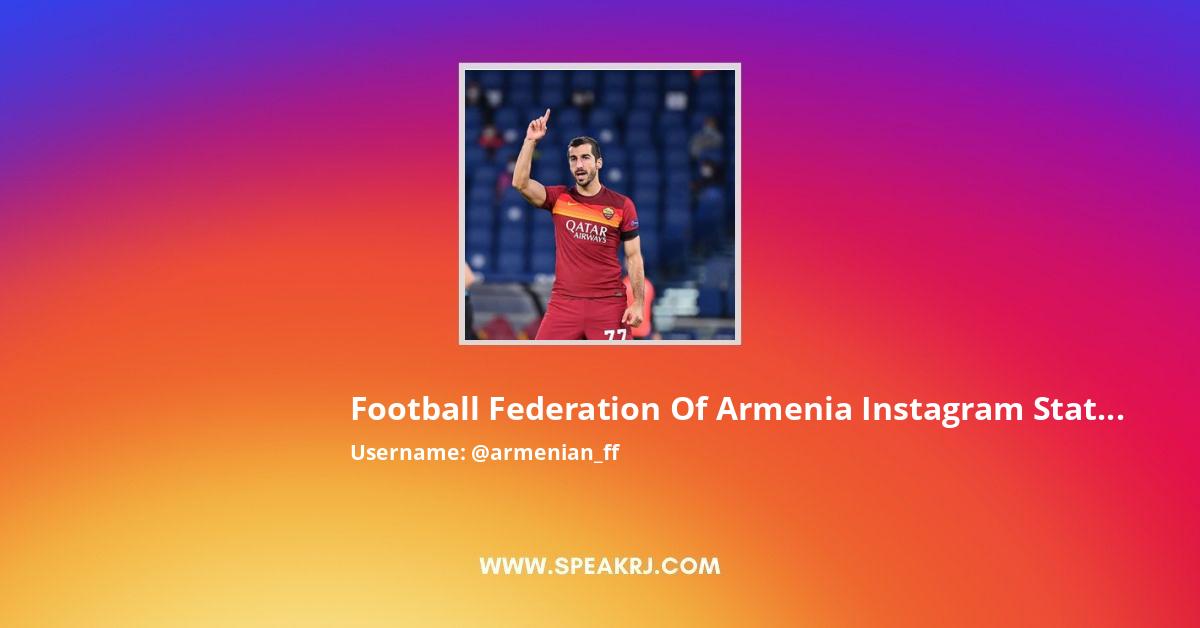 QATAR AIRWAYS
77

Football Federation Of Armenia Instagram Stat...
Username: @armenian_ff

WWW.SPEAKRJ.COM